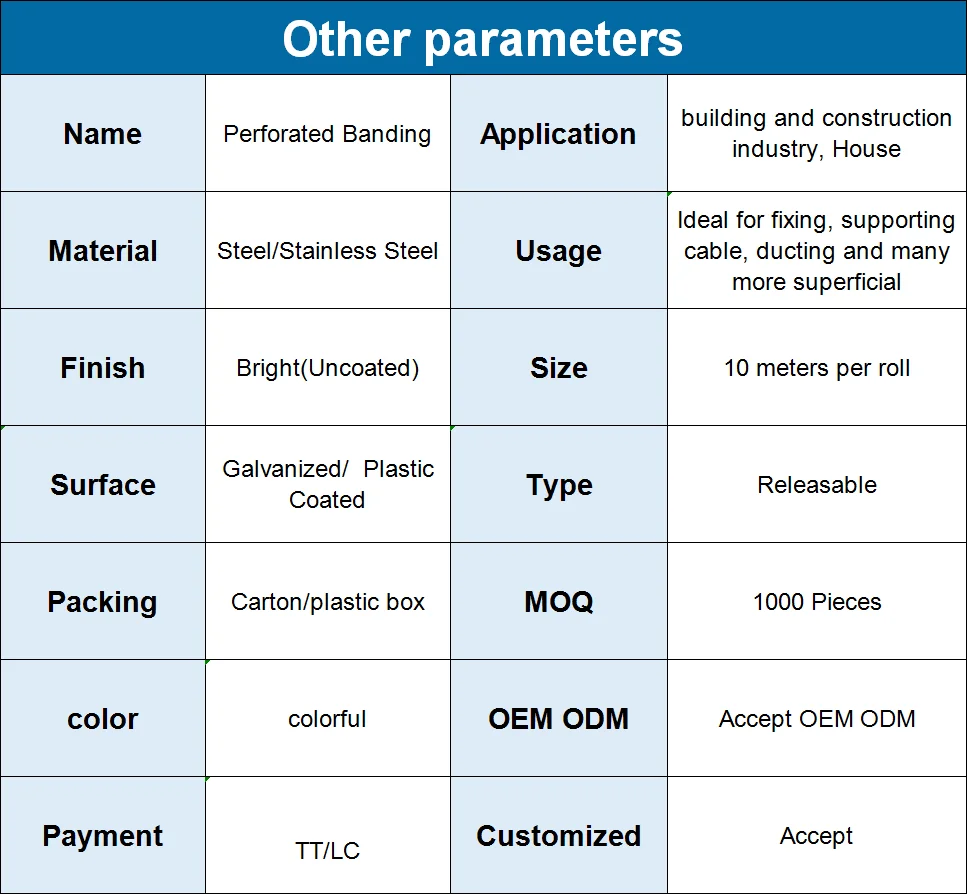 Other parameters

| Name | Perforated Banding | Application | building and construction industry, House |
|---|---|---|---|
| Material | Steel/Stainless Steel | Usage | Ideal for fixing, supporting cable, ducting and many more superficial |
| Finish | Bright(Uncoated) | Size | 10 meters per roll |
| Surface | Galvanized/ Plastic Coated | Type | Releasable |
| Packing | Carton/plastic box | MOQ | 1000 Pieces |
| color | colorful | OEM ODM | Accept OEM ODM |
| Payment | TT/LC | Customized | Accept |